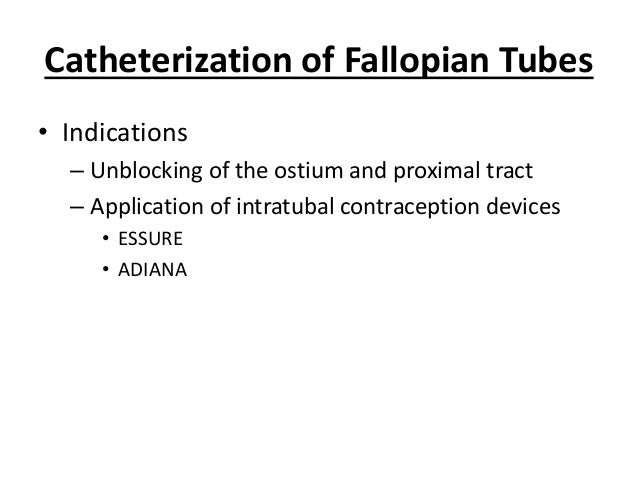 Catheterization of Fallopian Tubes

• Indications
– Unblocking of the ostium and proximal tract
– Application of intratubal contraception devices
• ESSURE
• ADIANA